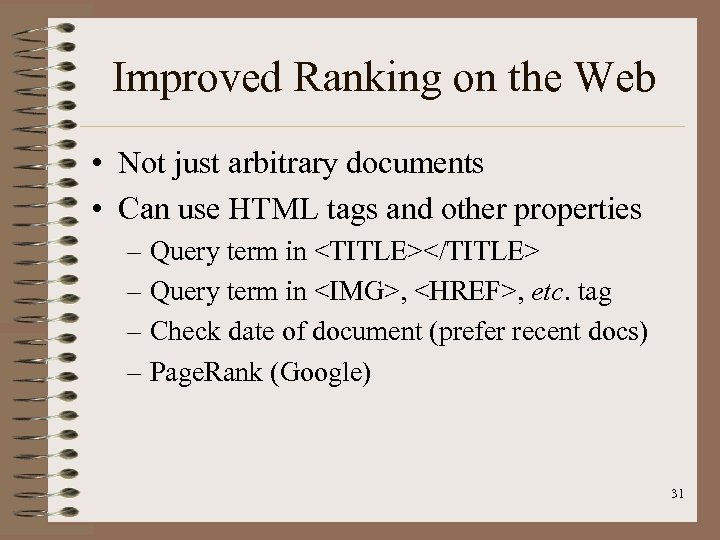 Improved Ranking on the Web

• Not just arbitrary documents
• Can use HTML tags and other properties
– Query term in <TITLE></TITLE>
– Query term in <IMG>, <HREF>, etc. tag
– Check date of document (prefer recent docs)
– PageRank (Google)

31